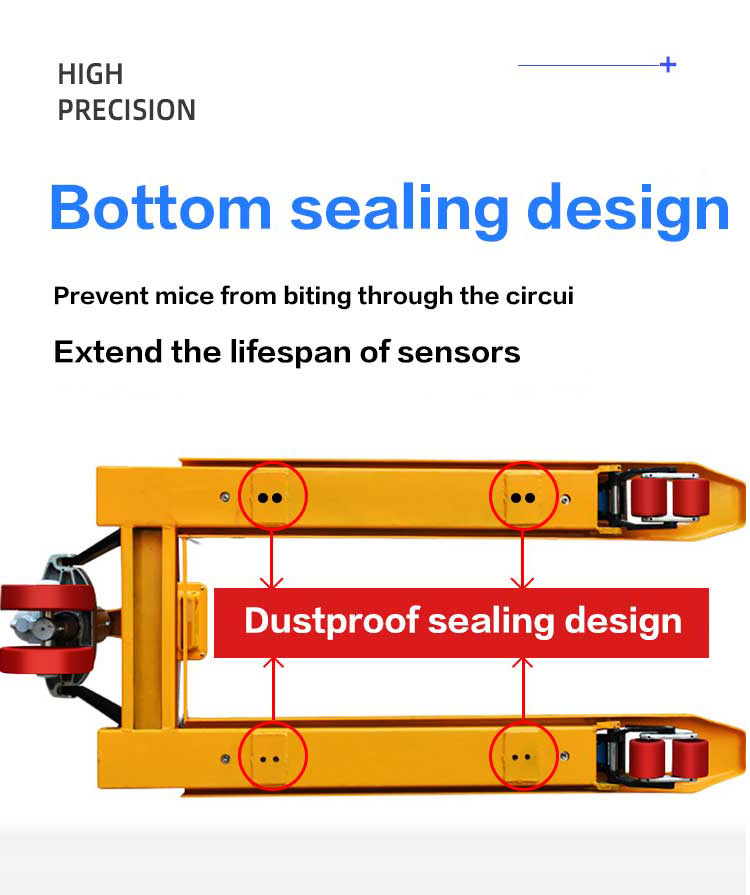 HIGH
PRECISION

Bottom sealing design

Prevent mice from biting through the circui

Extend the lifespan of sensors

Dustproof sealing design